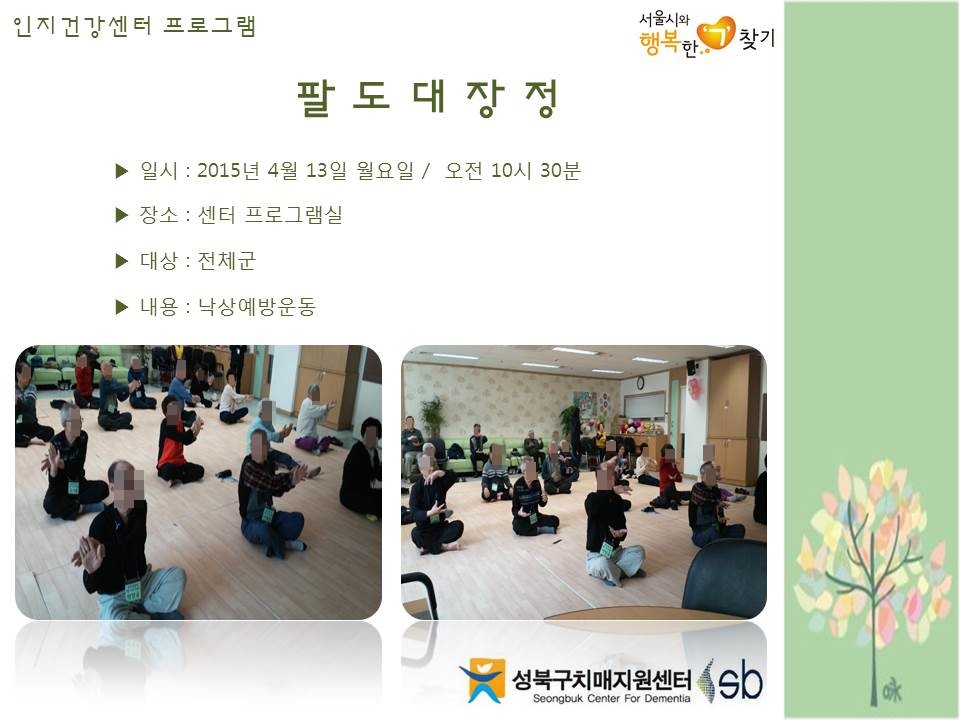 인지건강센터 프로그램

서울시와 행복한 기 찾기

팔 도 대 장 정

▶ 일시 : 2015년 4월 13일 월요일 / 오전 10시 30분

▶ 장소 : 센터 프로그램실

▶ 대상 : 전체군

▶ 내용 : 낙상예방운동

성북구치매지원센터
Seongbuk Center For Dementia
sb